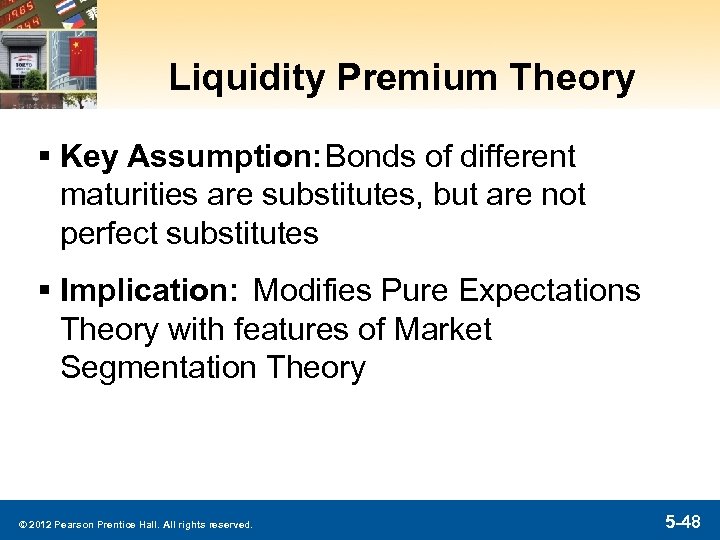 Liquidity Premium Theory

▪ Key Assumption: Bonds of different maturities are substitutes, but are not perfect substitutes

▪ Implication: Modifies Pure Expectations Theory with features of Market Segmentation Theory

© 2012 Pearson Prentice Hall. All rights reserved.

5-48